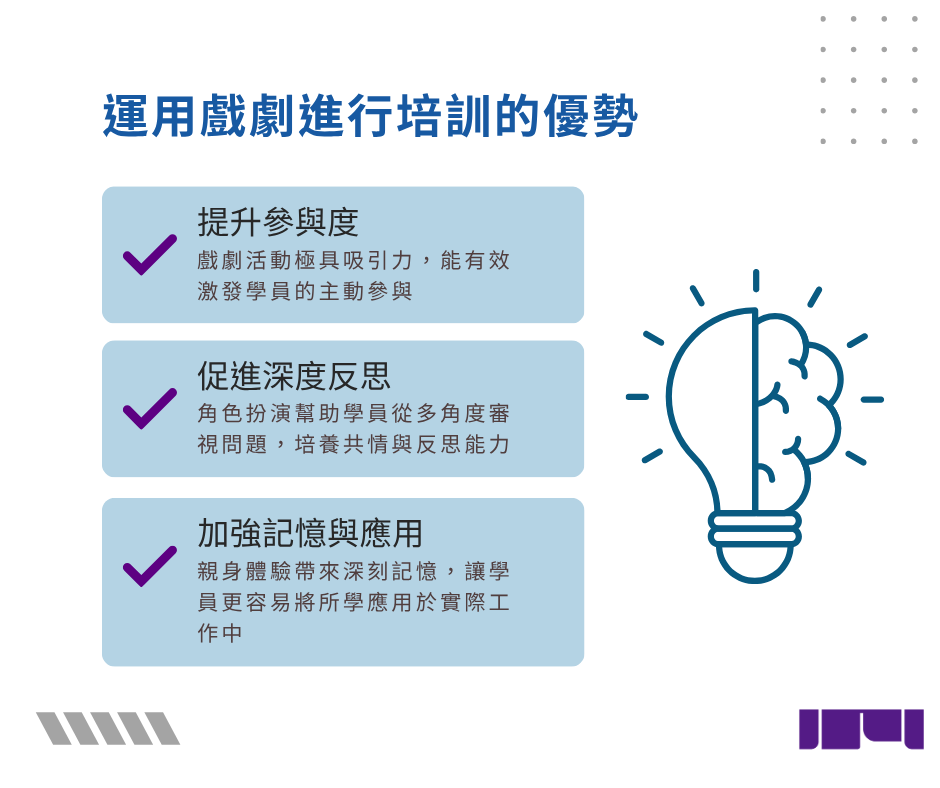 運用戲劇進行培訓的優勢

提升參與度
戲劇活動極具吸引力，能有效激發學員的主動參與

促進深度反思
角色扮演幫助學員從多角度審視問題，培養共情與反思能力

加強記憶與應用
親身體驗帶來深刻記憶，讓學員更容易將所學應用於實際工作中